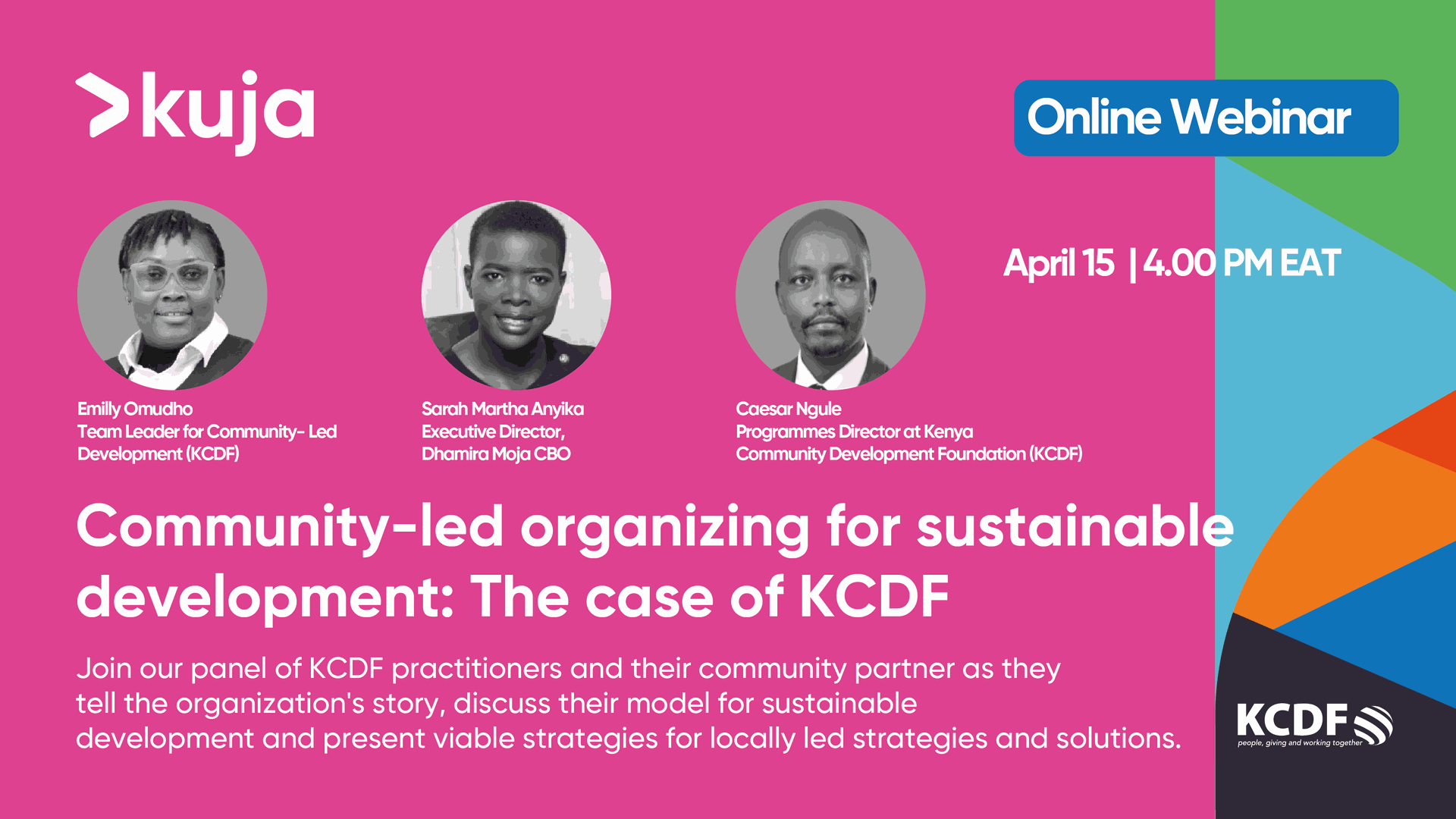 kuja

Online Webinar

April 15 | 4.00 PM EAT

Emilly Omudho
Team Leader for Community- Led Development (KCDF)

Sarah Martha Anyika
Executive Director,
Dhamira Moja CBO

Caesar Ngule
Programmes Director at Kenya Community Development Foundation (KCDF)

Community-led organizing for sustainable development: The case of KCDF

Join our panel of KCDF practitioners and their community partner as they tell the organization's story, discuss their model for sustainable development and present viable strategies for locally led strategies and solutions.

KCDF
people, giving and working together